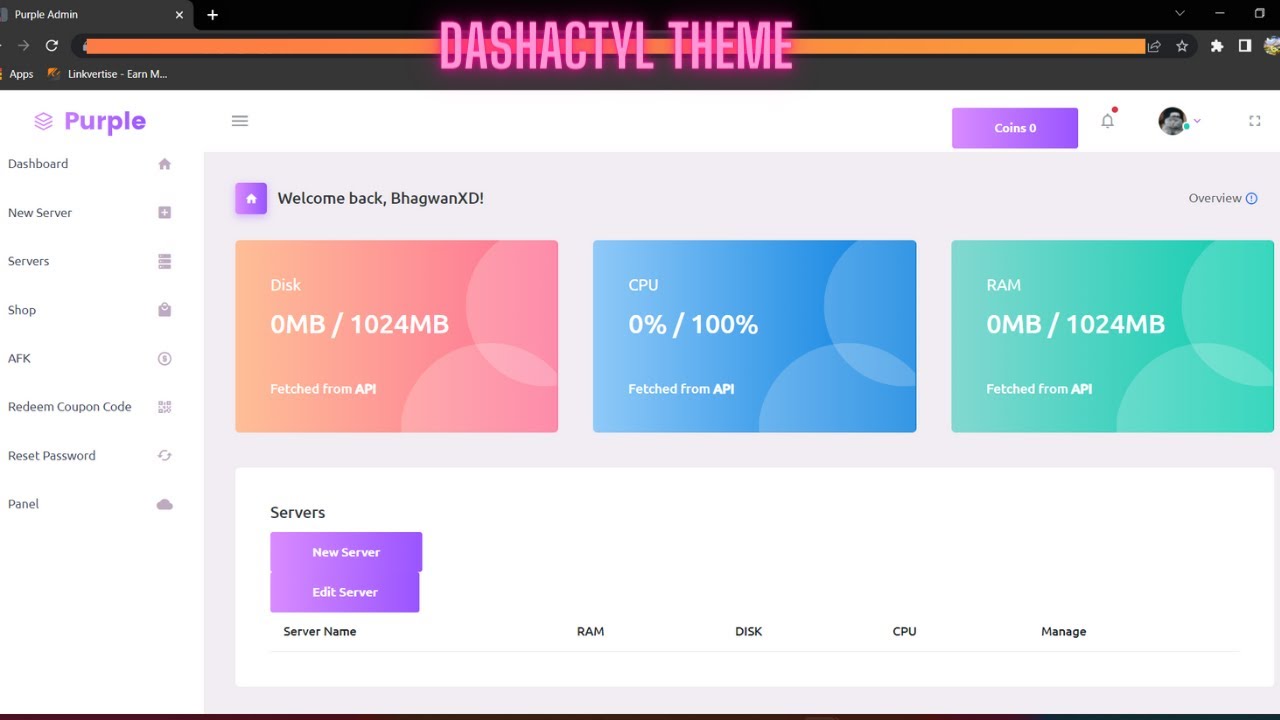 Purple Admin

DASHACTYL THEME

Apps Linkvertise - Earn M...

Purple

Coins 0

Dashboard
New Server
Servers
Shop
AFK
Redeem Coupon Code
Reset Password
Panel

Welcome back, BhagwanXD!

Overview

Disk
0MB / 1024MB
Fetched from API

CPU
0% / 100%
Fetched from API

RAM
0MB / 1024MB
Fetched from API

Servers

New Server
Edit Server

| Server Name | RAM | DISK | CPU | Manage |
|---|---|---|---|---|